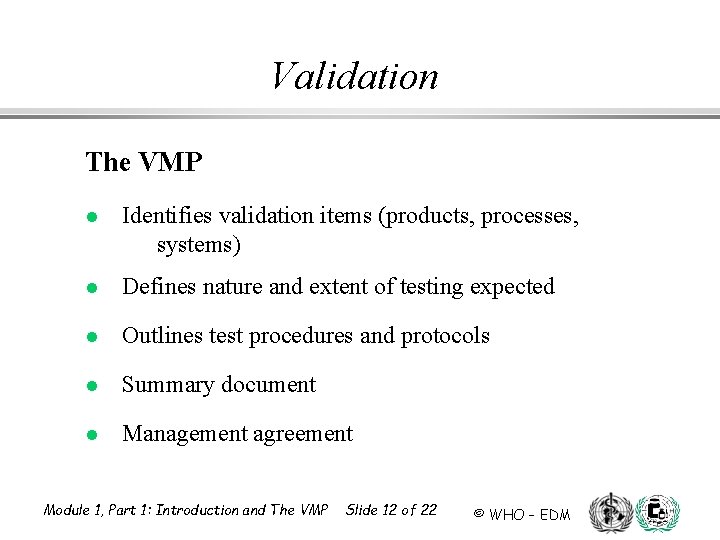 Validation

The VMP

- Identifies validation items (products, processes, systems)
- Defines nature and extent of testing expected
- Outlines test procedures and protocols
- Summary document
- Management agreement

Module 1, Part 1: Introduction and The VMP Slide 12 of 22 © WHO - EDM